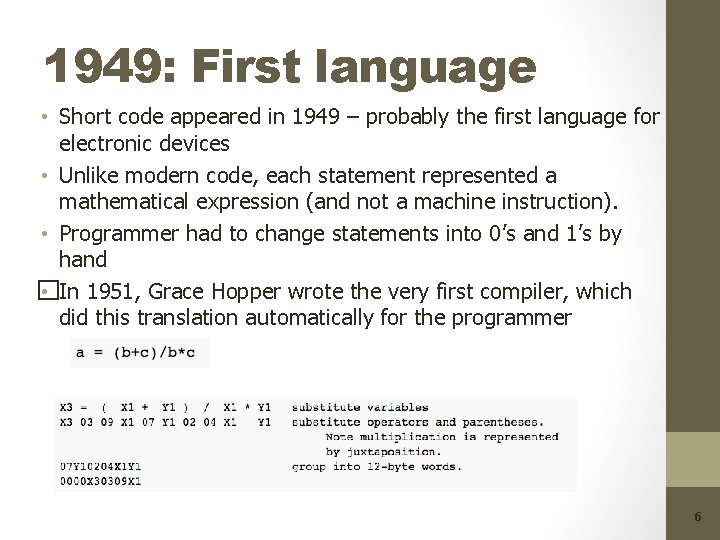 1949: First language

• Short code appeared in 1949 – probably the first language for electronic devices

• Unlike modern code, each statement represented a mathematical expression (and not a machine instruction).

• Programmer had to change statements into 0's and 1's by hand

• In 1951, Grace Hopper wrote the very first compiler, which did this translation automatically for the programmer

a = (b+c)/b*c

X3 = ( X1 + Y1 ) / X1 * Y1   substitute variables
X3 03 09 X1 07 Y1 02 04 X1 Y1   substitute operators and parentheses. Note multiplication is represented by juxtaposition.
07Y10204X1Y1   group into 12-byte words.
0000X30309X1

6